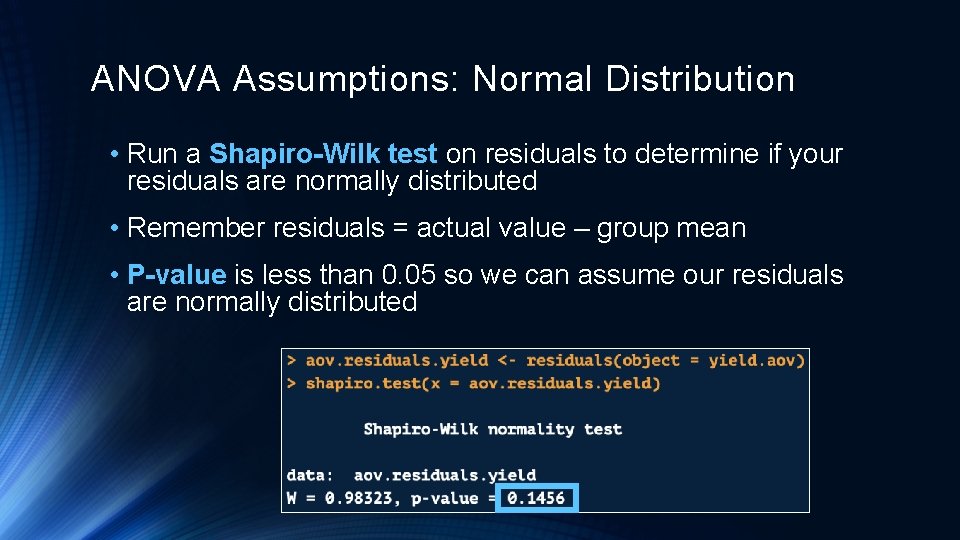 ANOVA Assumptions: Normal Distribution

• Run a Shapiro-Wilk test on residuals to determine if your residuals are normally distributed

• Remember residuals = actual value – group mean

• P-value is less than 0.05 so we can assume our residuals are normally distributed

> aov.residuals.yield <- residuals(object = yield.aov)
> shapiro.test(x = aov.residuals.yield)

Shapiro-Wilk normality test

data: aov.residuals.yield
W = 0.98323, p-value = 0.1456